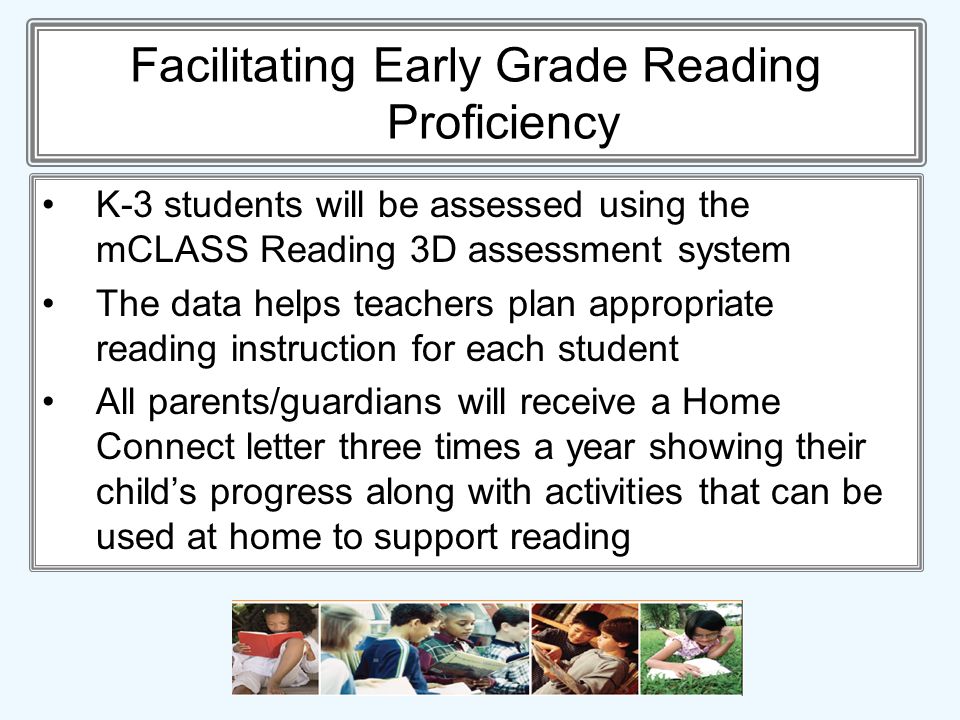 Facilitating Early Grade Reading Proficiency

• K-3 students will be assessed using the mCLASS Reading 3D assessment system
• The data helps teachers plan appropriate reading instruction for each student
• All parents/guardians will receive a Home Connect letter three times a year showing their child’s progress along with activities that can be used at home to support reading